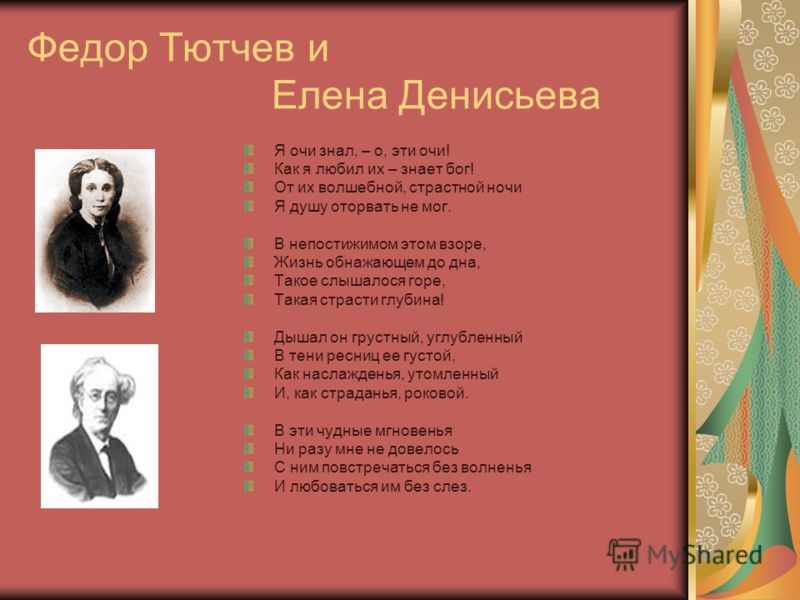 Федор Тютчев и
Елена Денисьева

Я очи знал, – о, эти очи!
Как я любил их – знает бог!
От их волшебной, страстной ночи
Я душу оторвать не мог.

В непостижимом этом взоре,
Жизнь обнажающем до дна,
Такое слышалося горе,
Такая страсти глубина!

Дышал он грустный, углубленный
В тени ресниц ее густой,
Как наслажденья, утомленный
И, как страданья, роковой.

В эти чудные мгновенья
Ни разу мне не довелось
С ним повстречаться без волненья
И любоваться им без слез.

MyShared